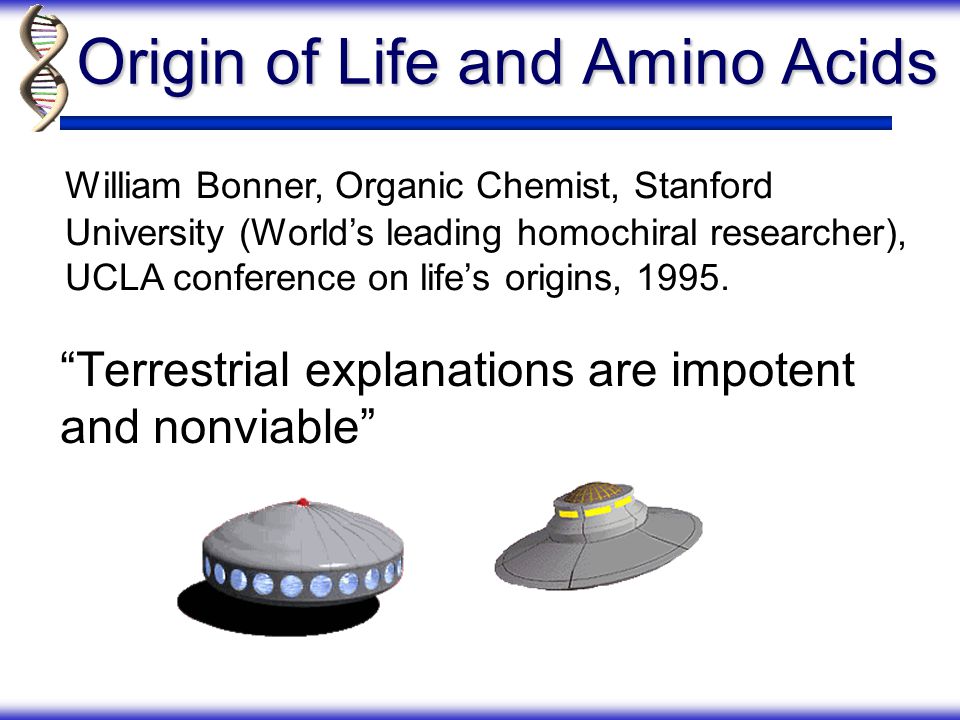 Origin of Life and Amino Acids

William Bonner, Organic Chemist, Stanford University (World’s leading homochiral researcher), UCLA conference on life’s origins, 1995.

“Terrestrial explanations are impotent and nonviable”